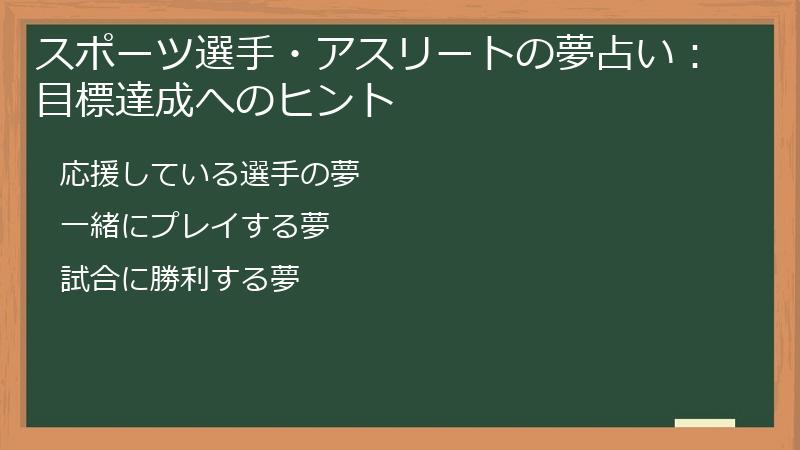 スポーツ選手・アスリートの夢占い：目標達成へのヒント

応援している選手の夢

一緒にプレイする夢

試合に勝利する夢